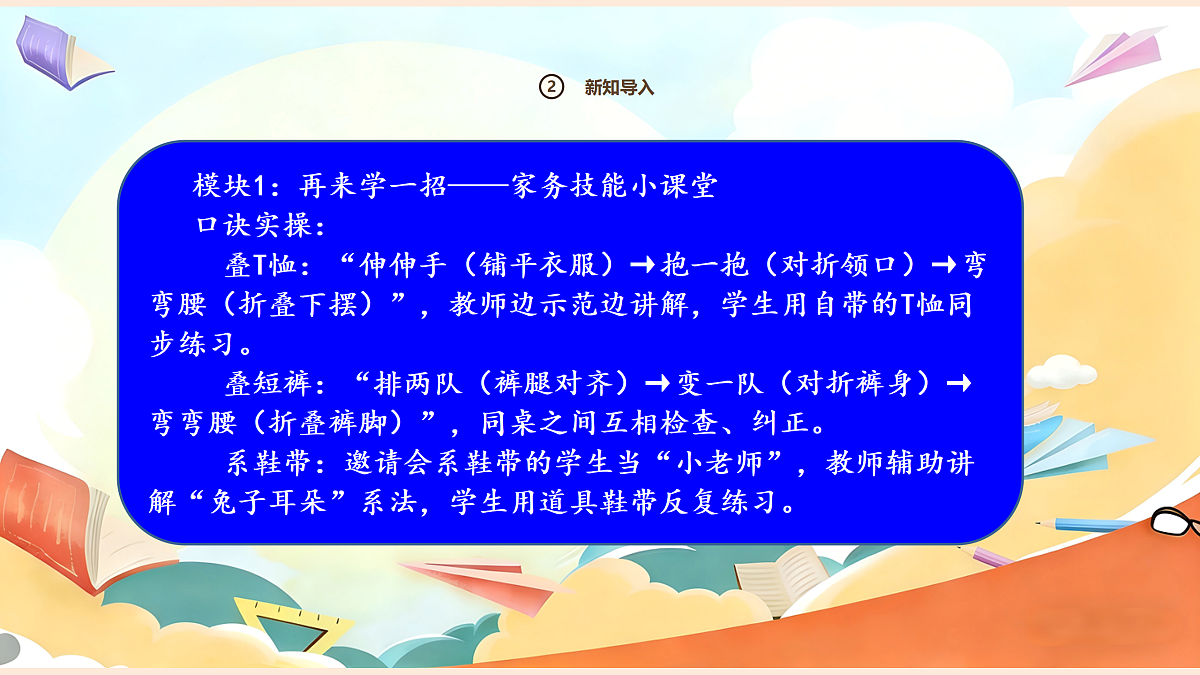 ② 新知导入

模块1：再来学一招——家务技能小课堂

口诀实操：

叠T恤：“伸伸手（铺平衣服）→抱一抱（对折领口）→弯弯腰（折叠下摆）”，教师边示范边讲解，学生用自带的T恤同步练习。

叠短裤：“排两队（裤腿对齐）→变一队（对折裤身）→弯弯腰（折叠裤脚）”，同桌之间互相检查、纠正。

系鞋带：邀请会系鞋带的学生当“小老师”，教师辅助讲解“兔子耳朵”系法，学生用道具鞋带反复练习。